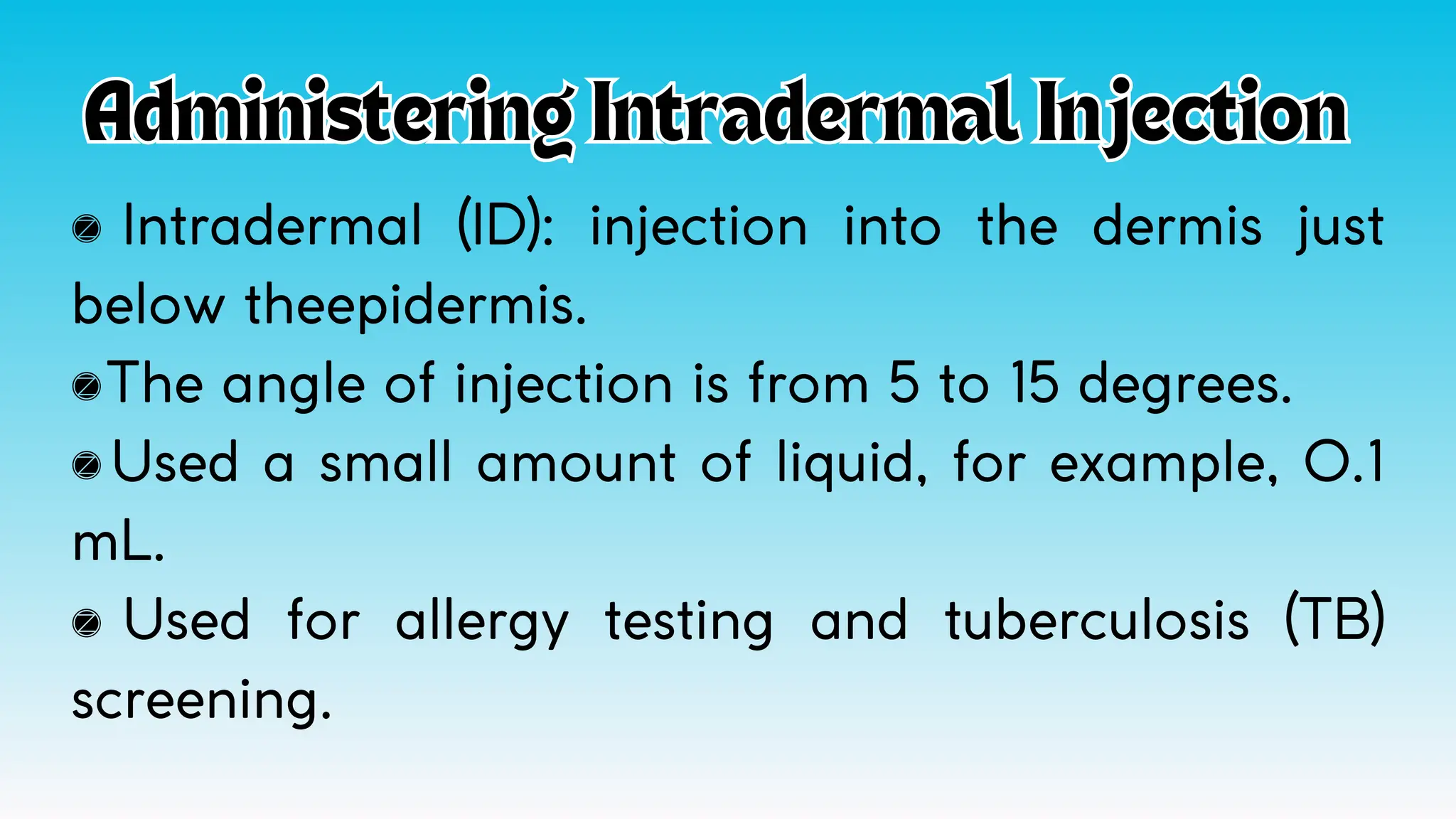 Administering Intradermal Injection

Intradermal (ID): injection into the dermis just below theepidermis.

The angle of injection is from 5 to 15 degrees.

Used a small amount of liquid, for example, 0.1 mL.

Used for allergy testing and tuberculosis (TB) screening.